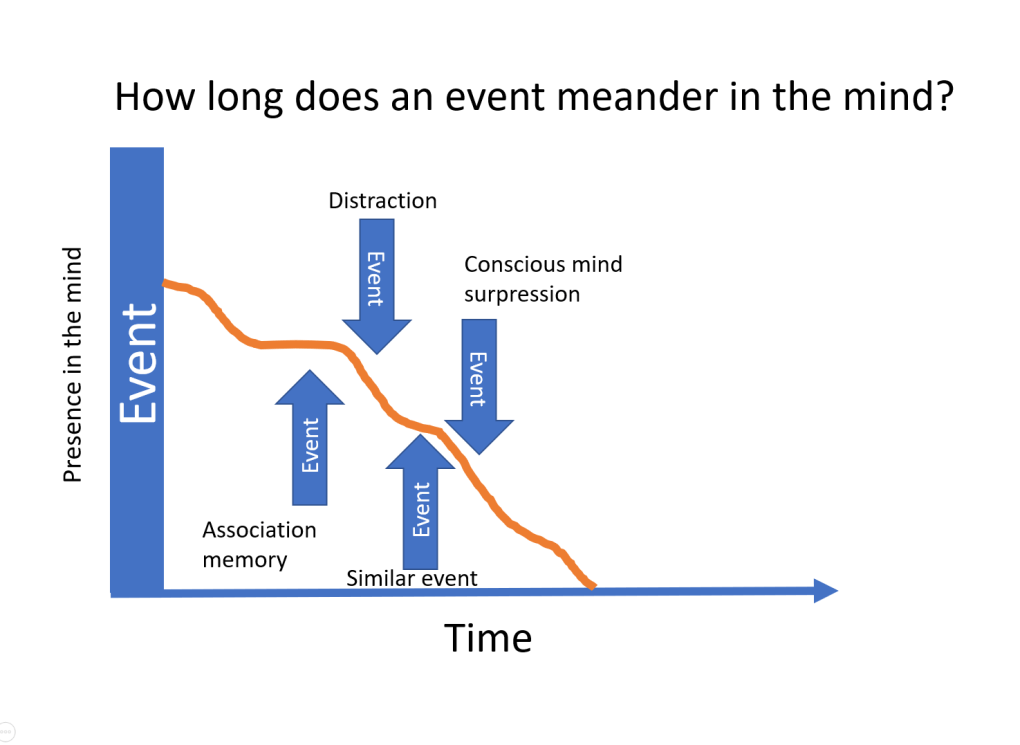 How long does an event meander in the mind?

Presence in the mind

Event

Distraction

Event

Conscious mind surpression

Event

Event

Association memory

Event

Similar event

Time